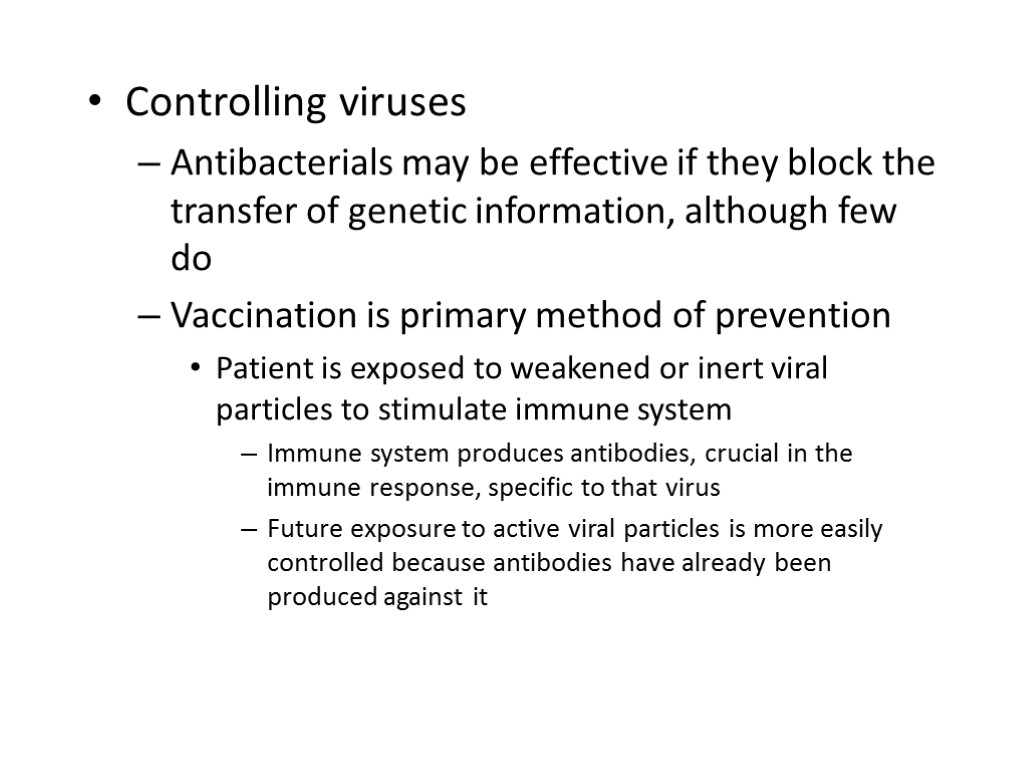 • Controlling viruses

– Antibacterials may be effective if they block the transfer of genetic information, although few do

– Vaccination is primary method of prevention

• Patient is exposed to weakened or inert viral particles to stimulate immune system

– Immune system produces antibodies, crucial in the immune response, specific to that virus

– Future exposure to active viral particles is more easily controlled because antibodies have already been produced against it